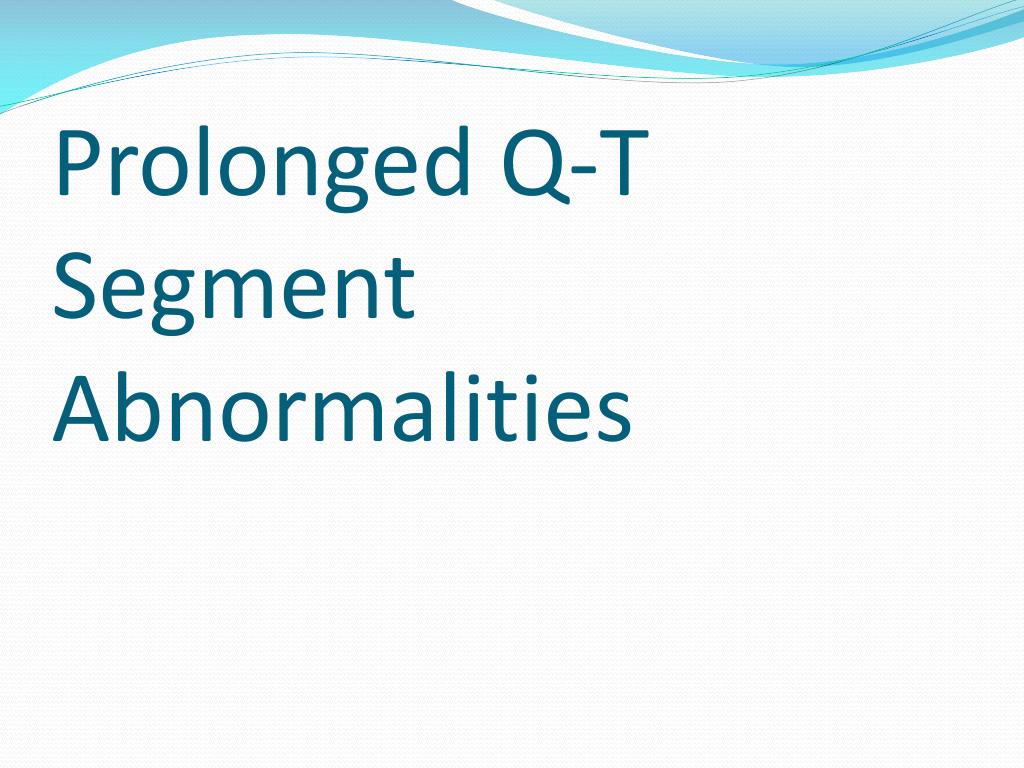 Prolonged Q-T Segment Abnormalities